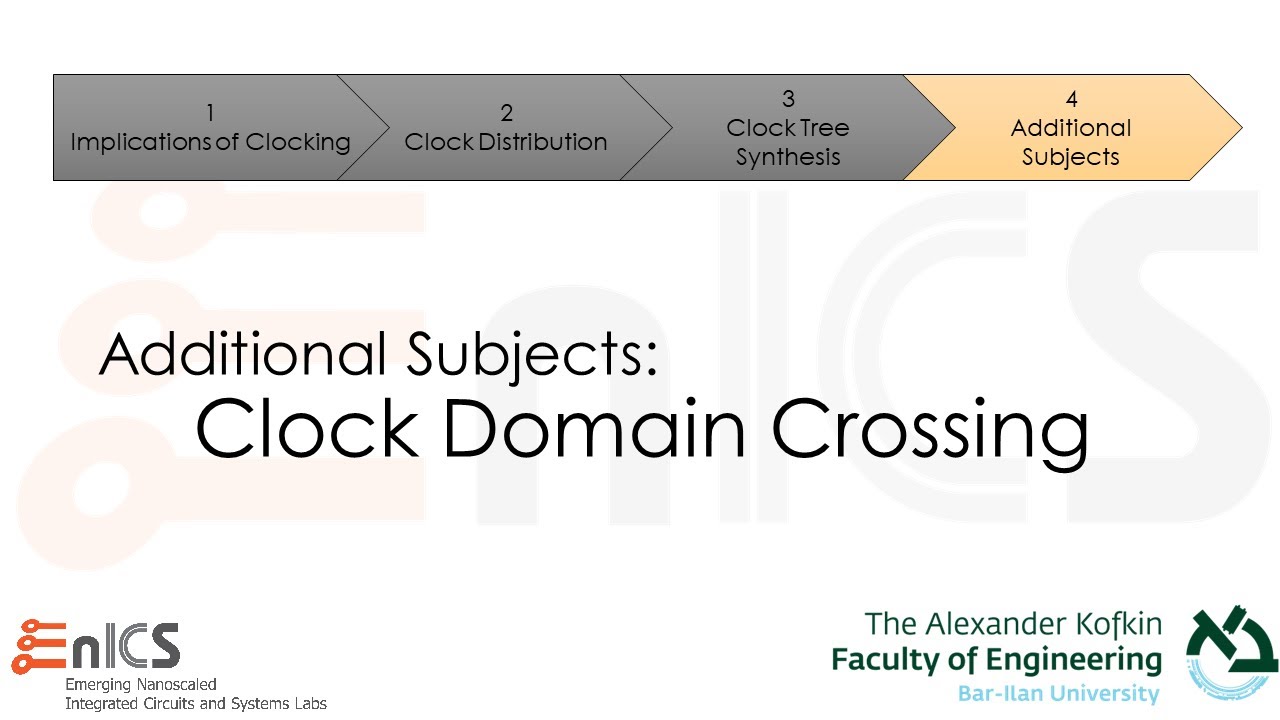 1
Implications of Clocking

2
Clock Distribution

3
Clock Tree Synthesis

4
Additional Subjects

Additional Subjects:
Clock Domain Crossing

EnICS
Emerging Nanoscaled Integrated Circuits and Systems Labs

The Alexander Kofkin
Faculty of Engineering
Bar-Ilan University